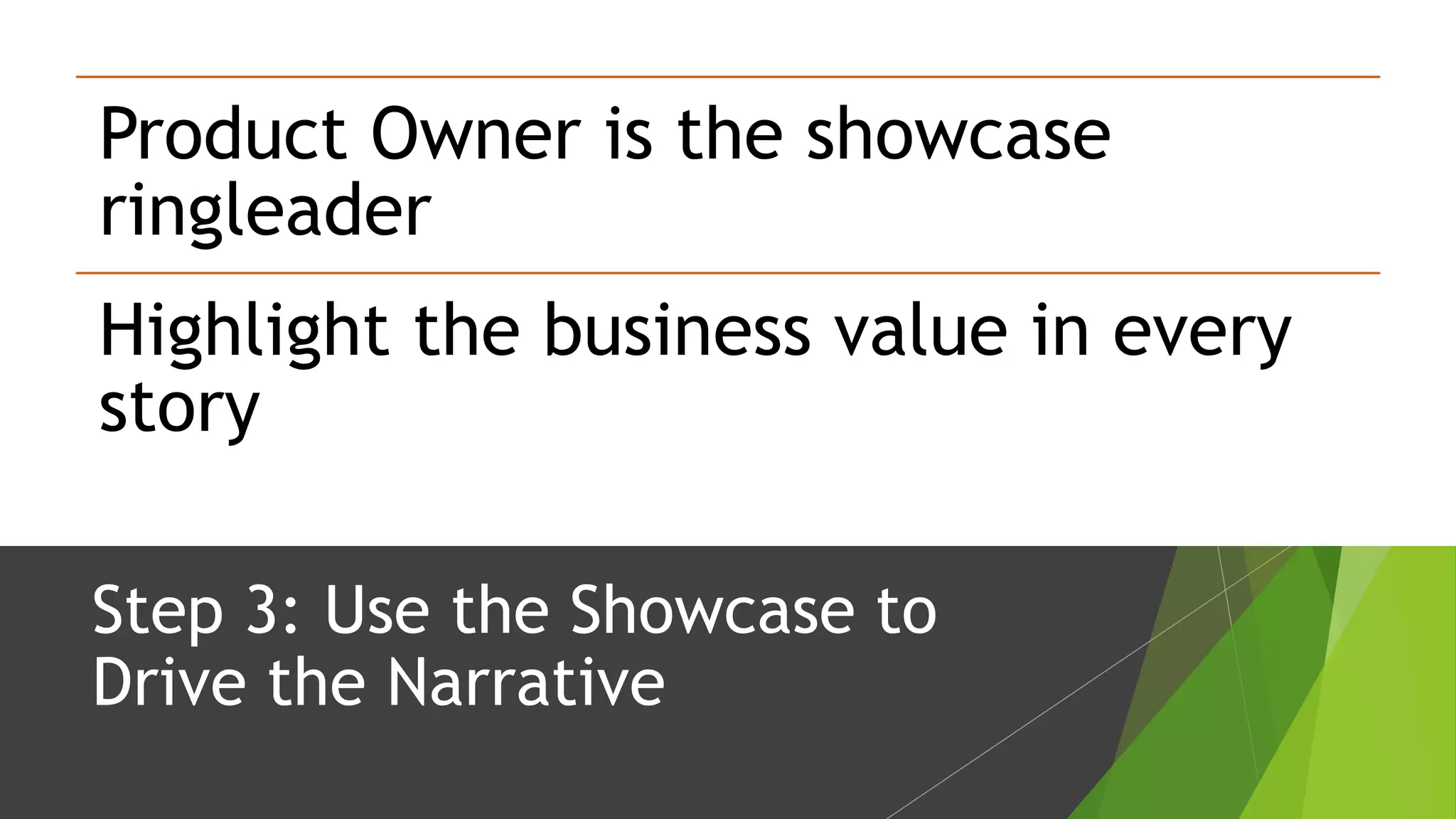 Product Owner is the showcase ringleader

Highlight the business value in every story

Step 3: Use the Showcase to Drive the Narrative